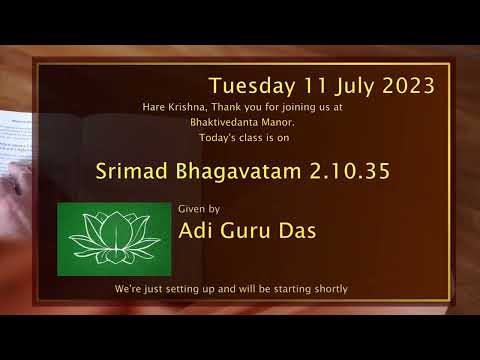 Tuesday 11 July 2023

Hare Krishna, Thank you for joining us at Bhaktivedanta Manor.
Today's class is on

Srimad Bhagavatam 2.10.35

Given by

Adi Guru Das

We're just setting up and will be starting shortly